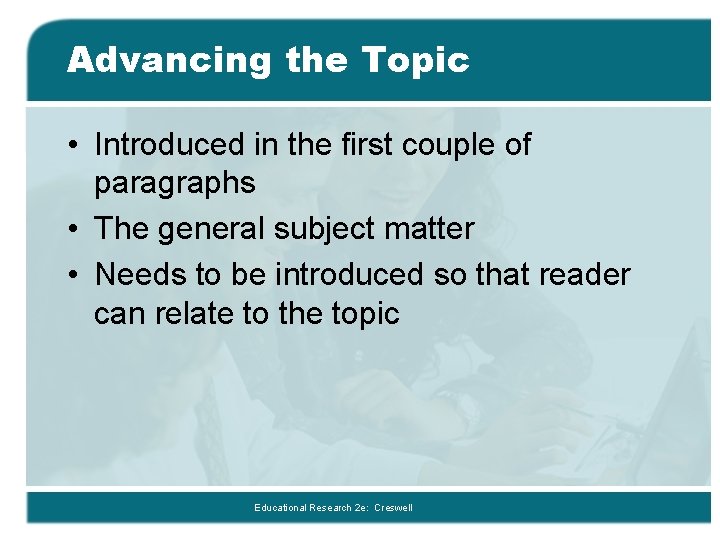 Advancing the Topic

• Introduced in the first couple of paragraphs
• The general subject matter
• Needs to be introduced so that reader can relate to the topic

Educational Research 2e: Creswell